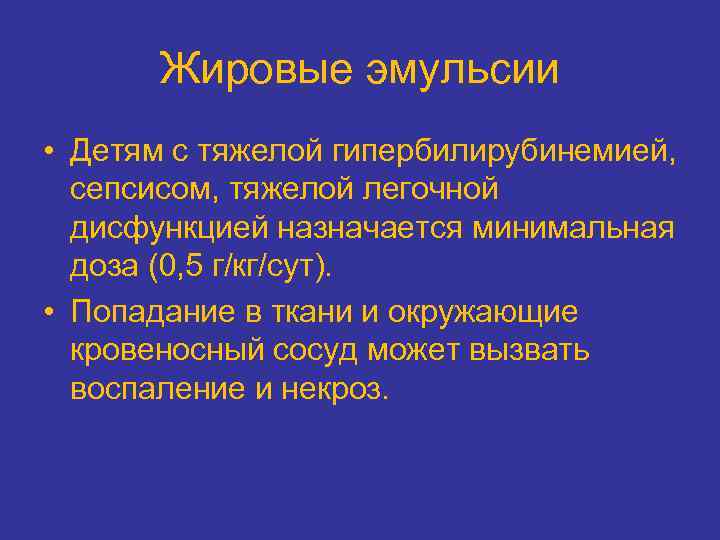 Жировые эмульсии

• Детям с тяжелой гипербилирубинемией, сепсисом, тяжелой легочной дисфункцией назначается минимальная доза (0,5 г/кг/сут).

• Попадание в ткани и окружающие кровеносный сосуд может вызвать воспаление и некроз.